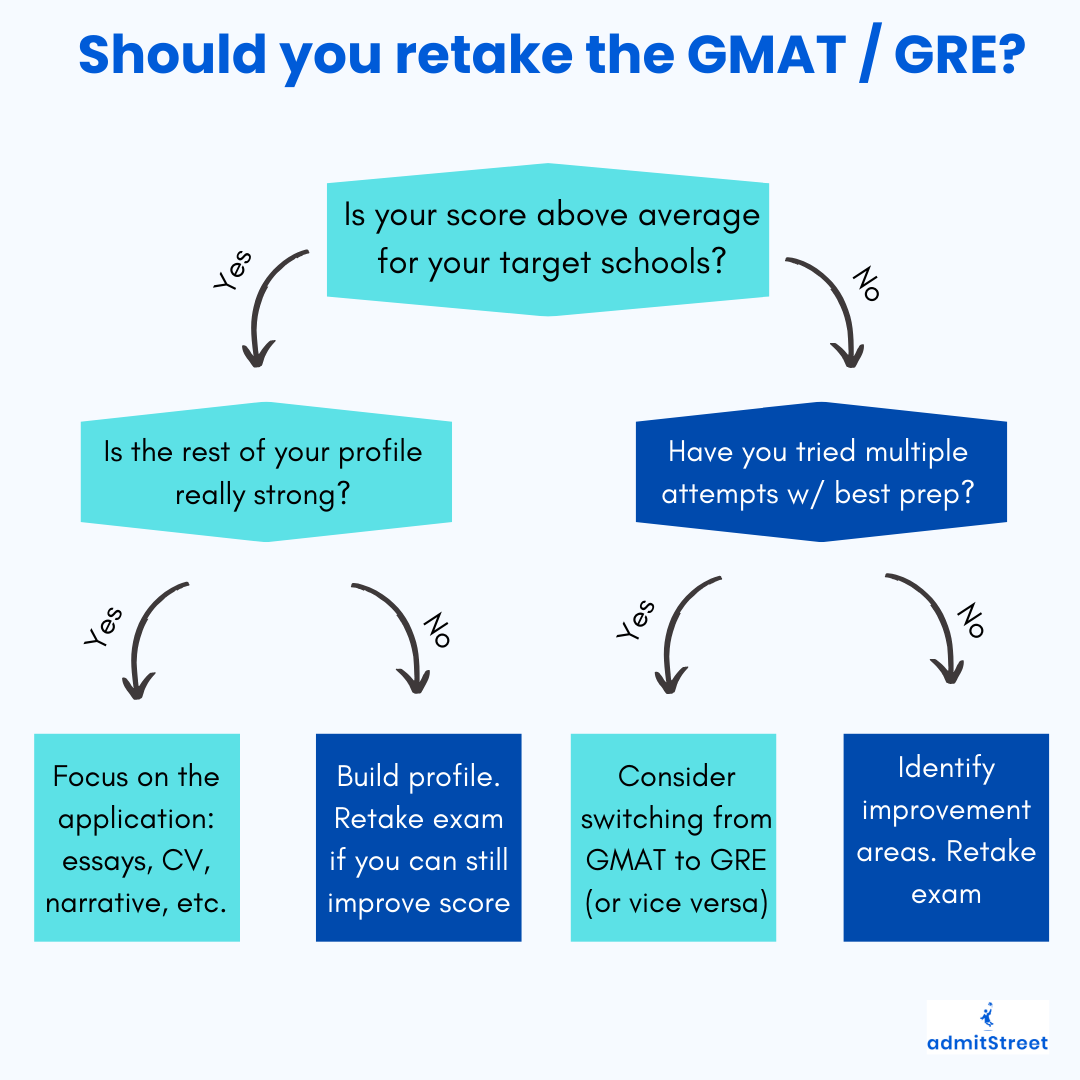 Should you retake the GMAT / GRE?

Is your score above average for your target schools?

Yes

No

Is the rest of your profile really strong?

Have you tried multiple attempts w/ best prep?

Yes

No

Yes

No

Focus on the application: essays, CV, narrative, etc.

Build profile. Retake exam if you can still improve score

Consider switching from GMAT to GRE (or vice versa)

Identify improvement areas. Retake exam

admitStreet